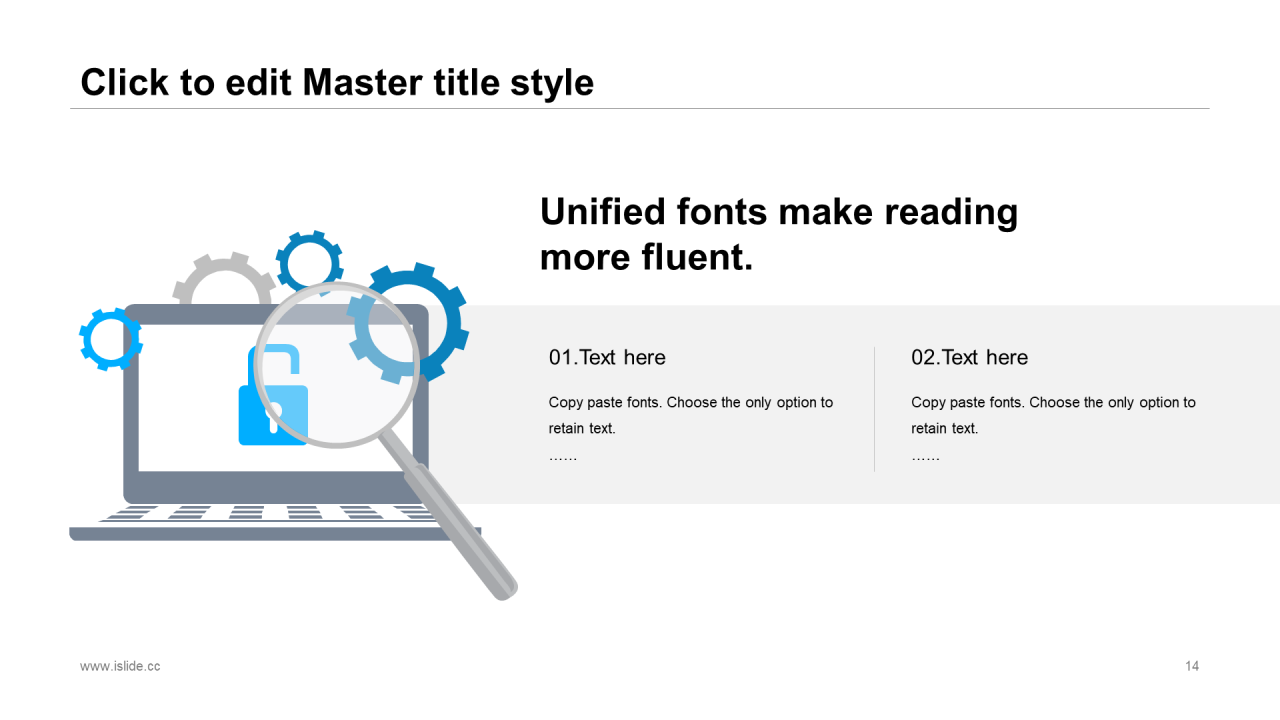 Click to edit Master title style

Unified fonts make reading more fluent.

01.Text here

Copy paste fonts. Choose the only option to retain text.

……

02.Text here

Copy paste fonts. Choose the only option to retain text.

……

www.islide.cc

14